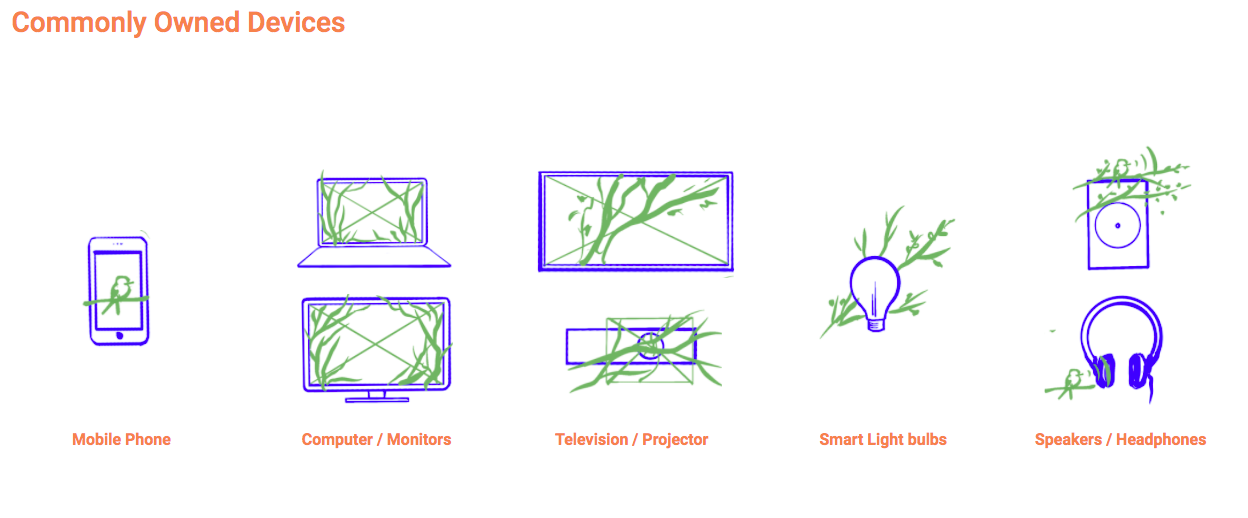 Commonly Owned Devices

Mobile Phone

Computer / Monitors

Television / Projector

Smart Light bulbs

Speakers / Headphones